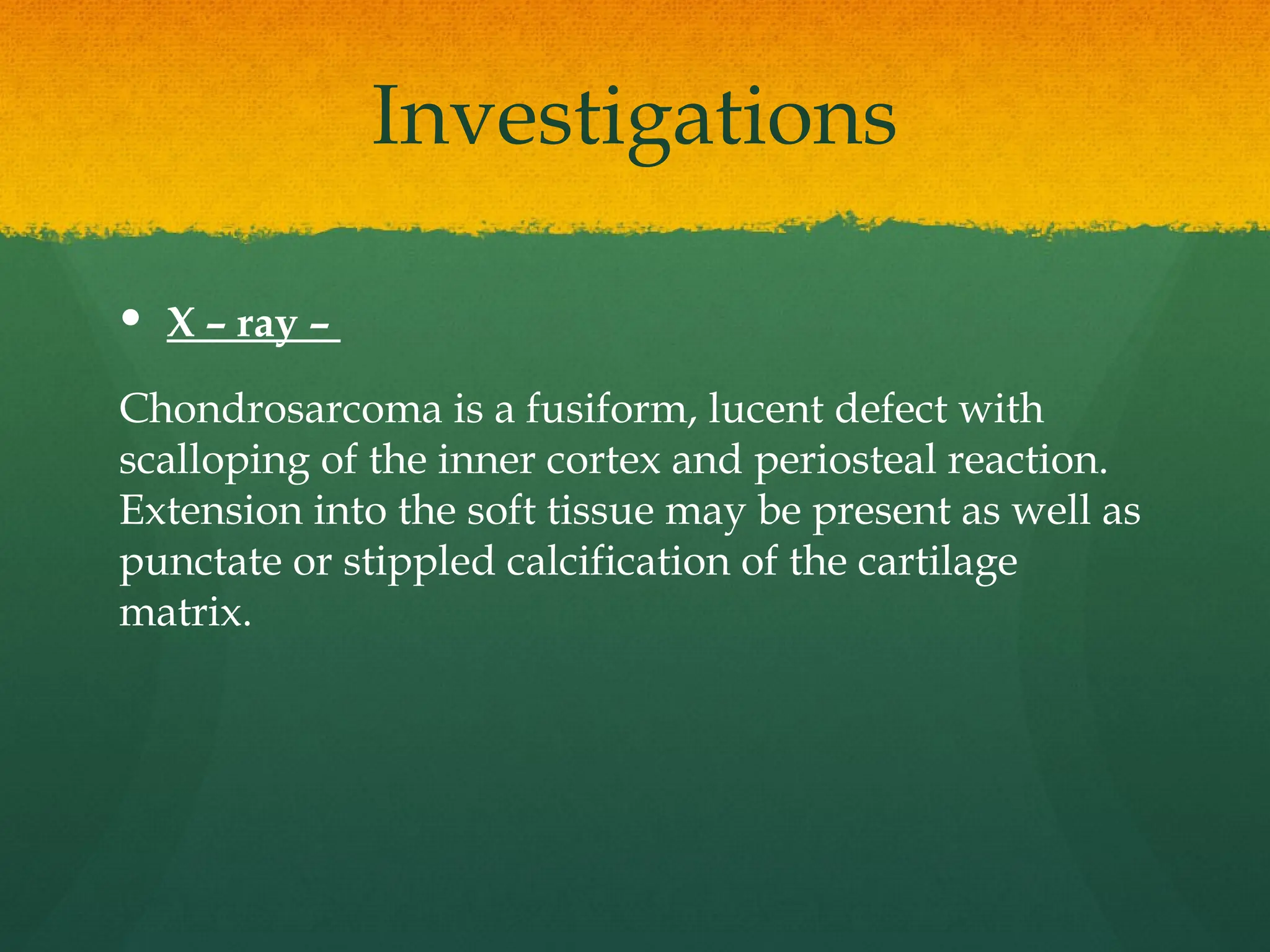 Investigations

• X – ray –

Chondrosarcoma is a fusiform, lucent defect with scalloping of the inner cortex and periosteal reaction. Extension into the soft tissue may be present as well as punctate or stippled calcification of the cartilage matrix.